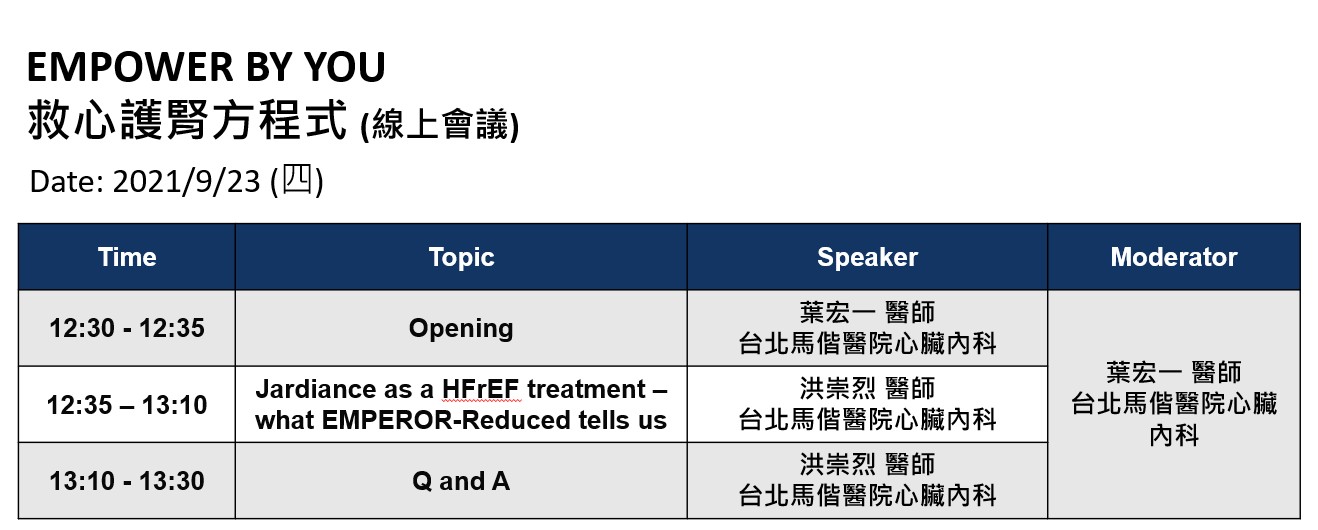 EMPOWER BY YOU
救心護腎方程式 (線上會議)

Date: 2021/9/23 (四)

| Time | Topic | Speaker | Moderator |
|---|---|---|---|
| 12:30 - 12:35 | Opening | 葉宏一 醫師 台北馬偕醫院心臟內科 | 葉宏一 醫師 台北馬偕醫院心臟內科 |
| 12:35 – 13:10 | Jardiance as a HFrEF treatment – what EMPEROR-Reduced tells us | 洪崇烈 醫師 台北馬偕醫院心臟內科 | |
| 13:10 - 13:30 | Q and A | 洪崇烈 醫師 台北馬偕醫院心臟內科 | |